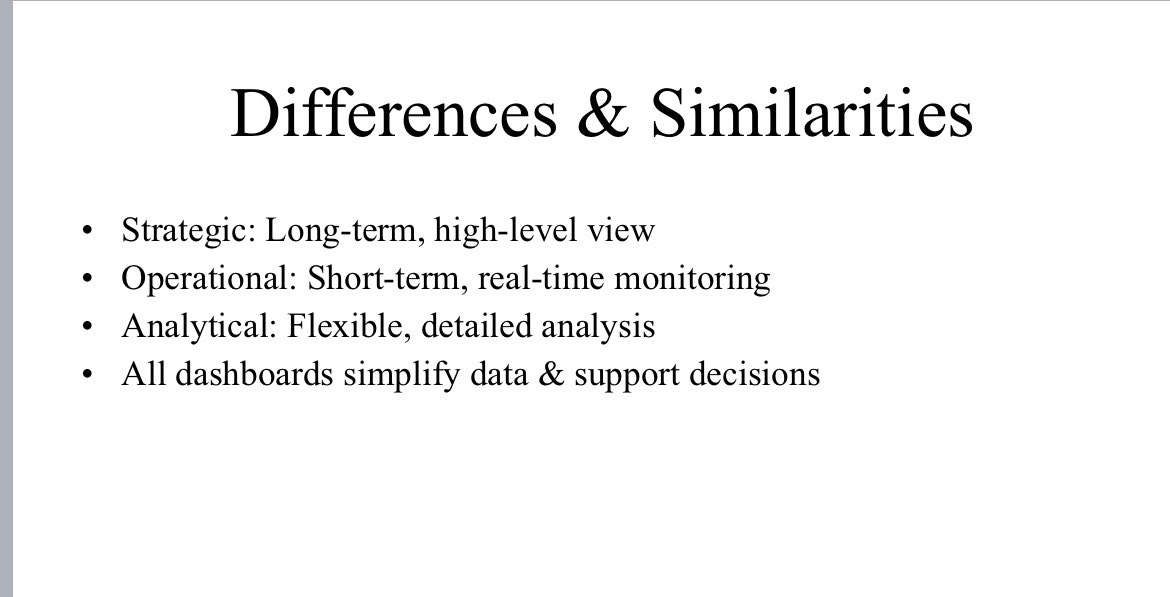 Differences & Similarities

• Strategic: Long-term, high-level view
• Operational: Short-term, real-time monitoring
• Analytical: Flexible, detailed analysis
• All dashboards simplify data & support decisions